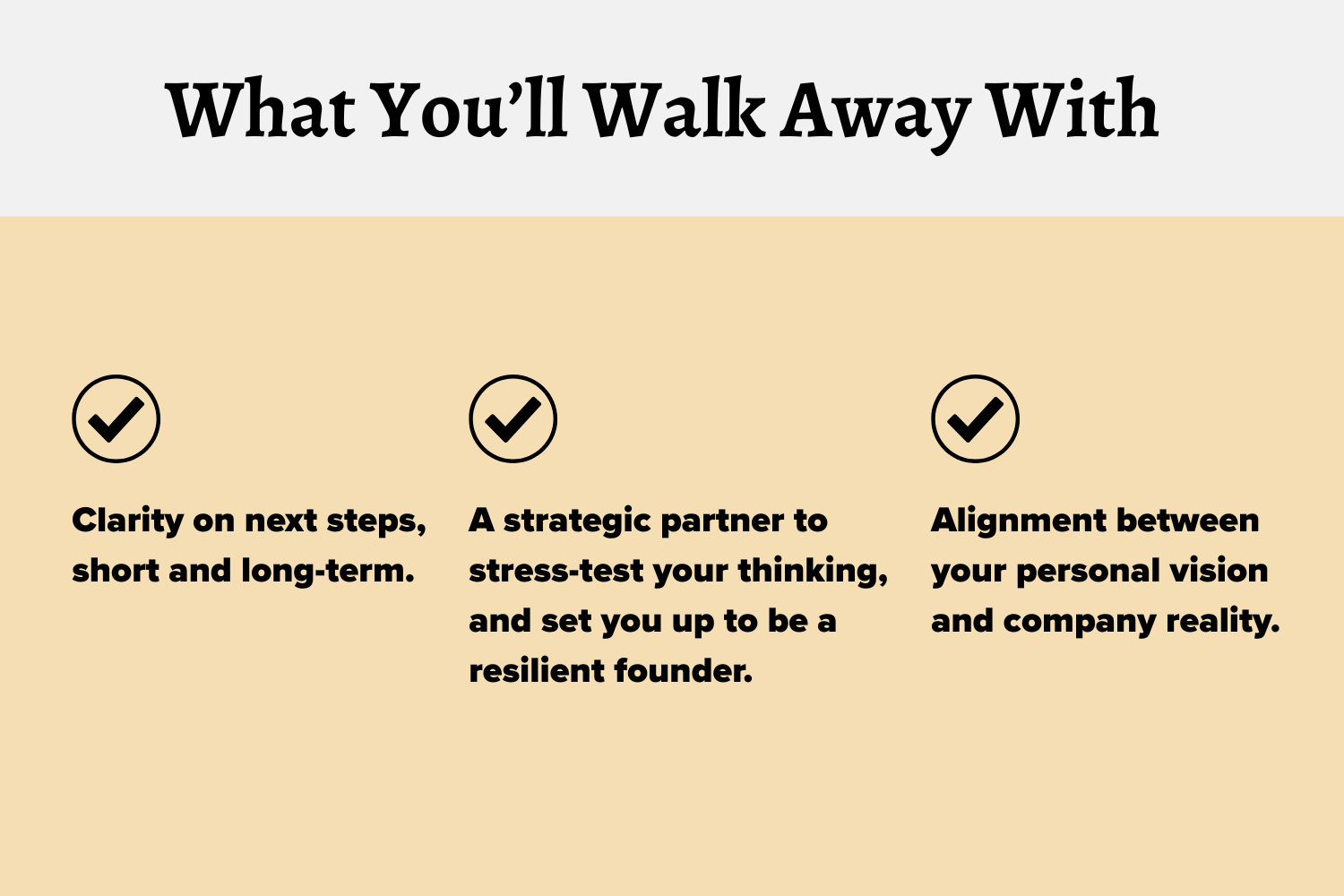 What You’ll Walk Away With

Clarity on next steps, short and long-term.

A strategic partner to stress-test your thinking, and set you up to be a resilient founder.

Alignment between your personal vision and company reality.